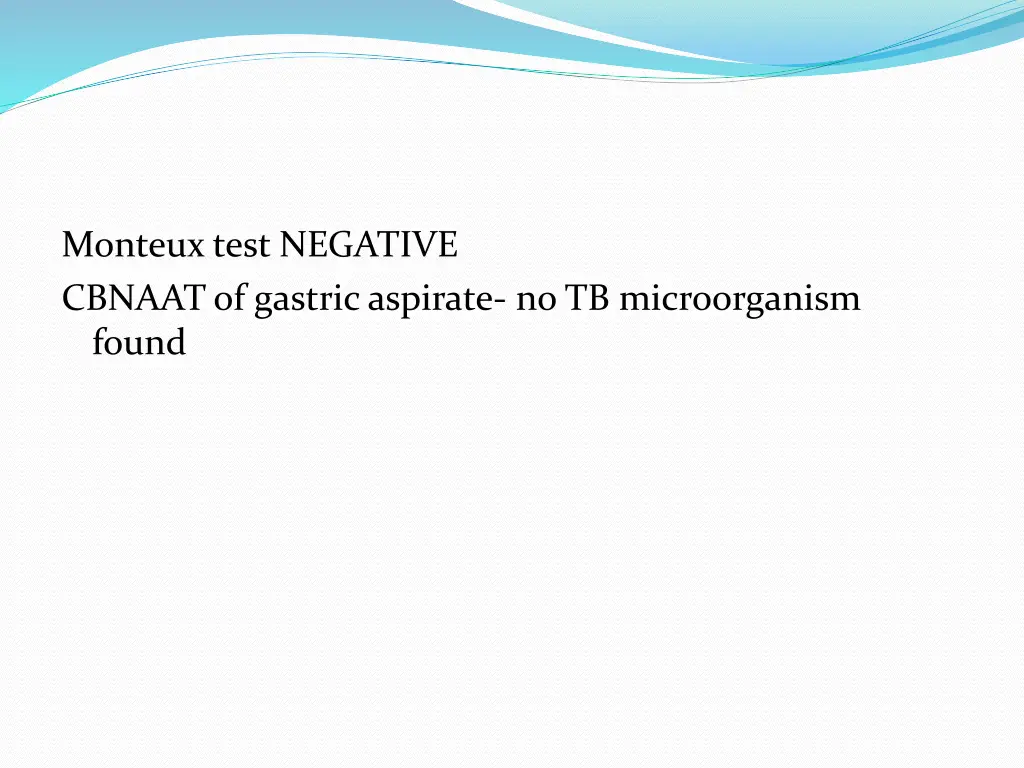 Monteux test NEGATIVE
CBNAAT of gastric aspirate- no TB microorganism found